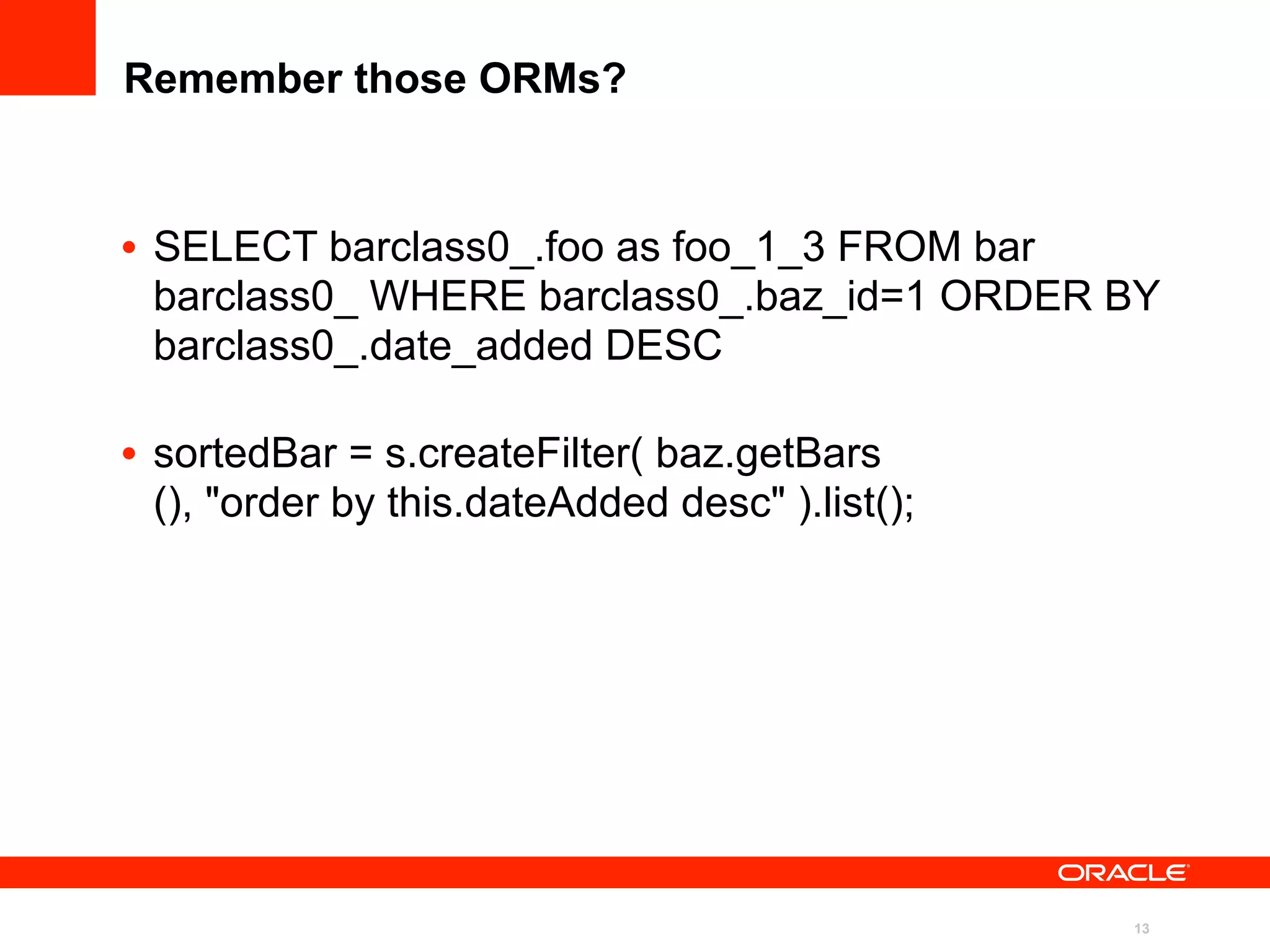 Remember those ORMs?

• SELECT barclass0_.foo as foo_1_3 FROM bar barclass0_ WHERE barclass0_.baz_id=1 ORDER BY barclass0_.date_added DESC

• sortedBar = s.createFilter( baz.getBars (), "order by this.dateAdded desc" ).list();

ORACLE

13